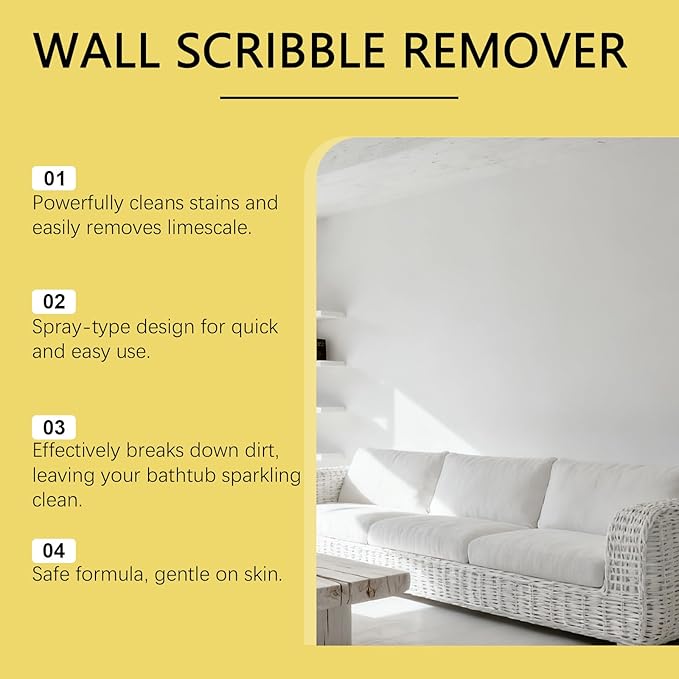 WALL SCRIBBLE REMOVER

01
Powerfully cleans stains and easily removes limescale.

02
Spray-type design for quick and easy use.

03
Effectively breaks down dirt, leaving your bathtub sparkling clean.

04
Safe formula, gentle on skin.